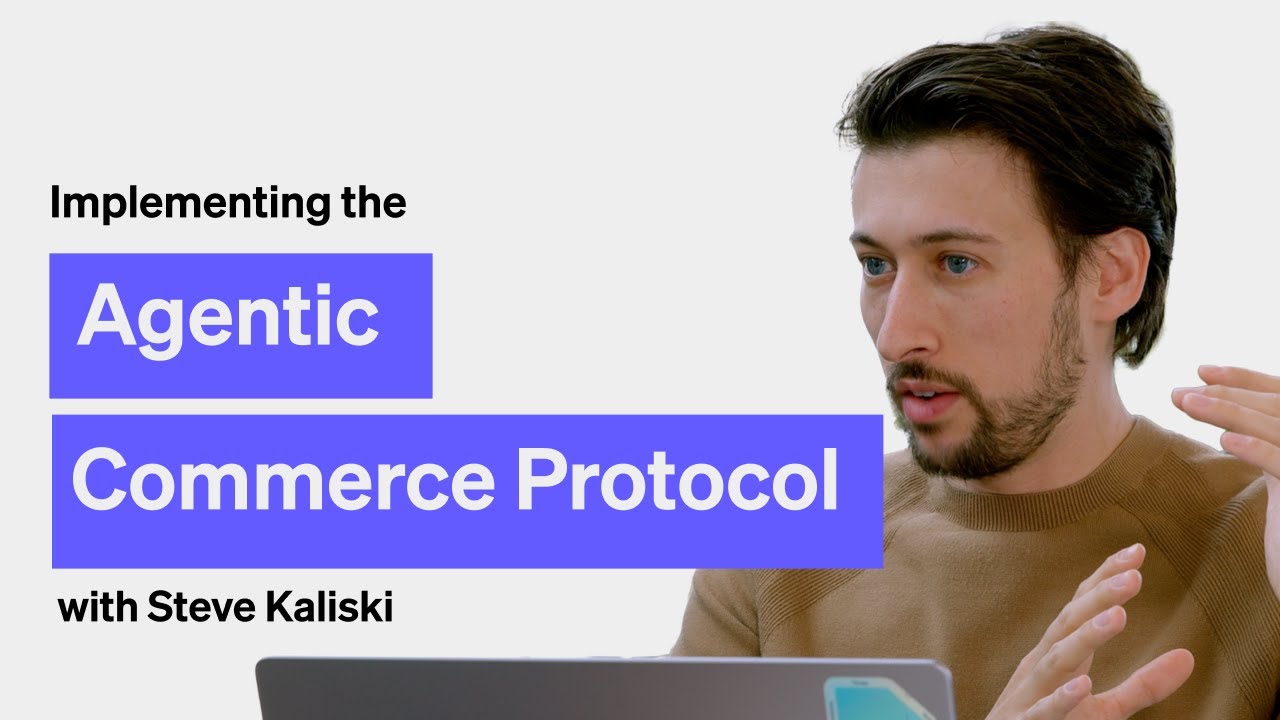 Implementing the

Agentic

Commerce Protocol

with Steve Kaliski